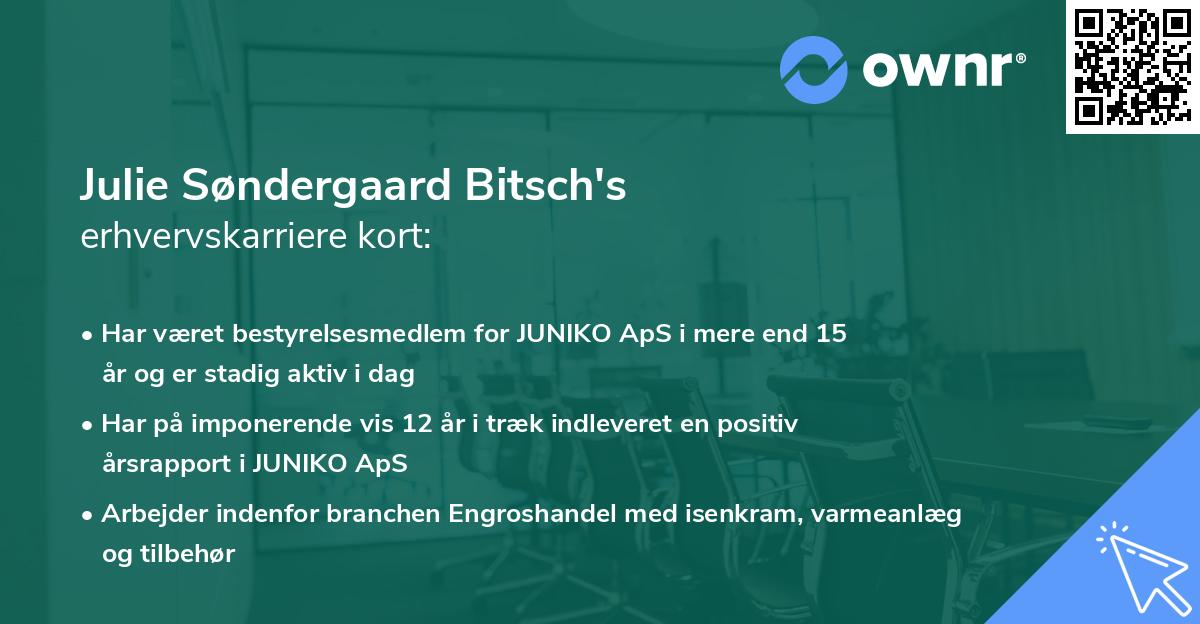 ownr®

Julie Søndergaard Bitsch's
erhvervskarriere kort:

• Har været bestyrelsesmedlem for JUNIKO ApS i mere end 15 år og er stadig aktiv i dag

• Har på imponerende vis 12 år i træk indleveret en positiv årsrapport i JUNIKO ApS

• Arbejder indenfor branchen Engroshandel med isenkram, varmeanlæg og tilbehør